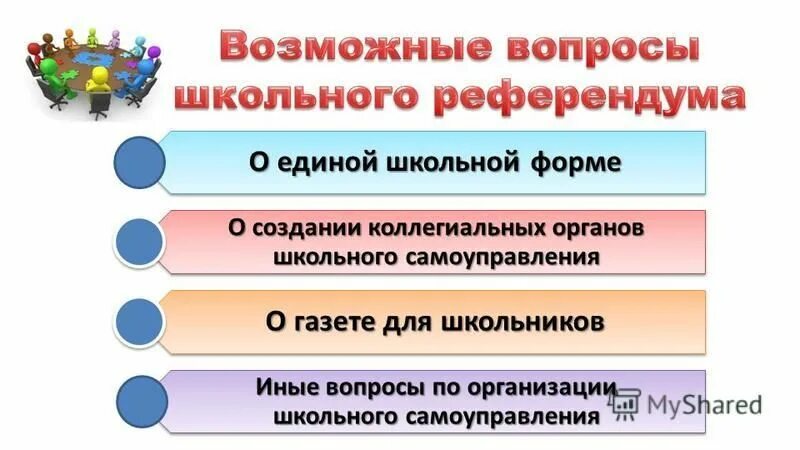 Возможные вопросы школьного референдума

О единой школьной форме

О создании коллегиальных органов школьного самоуправления

О газете для школьников

Иные вопросы по организации школьного самоуправления

MyShared